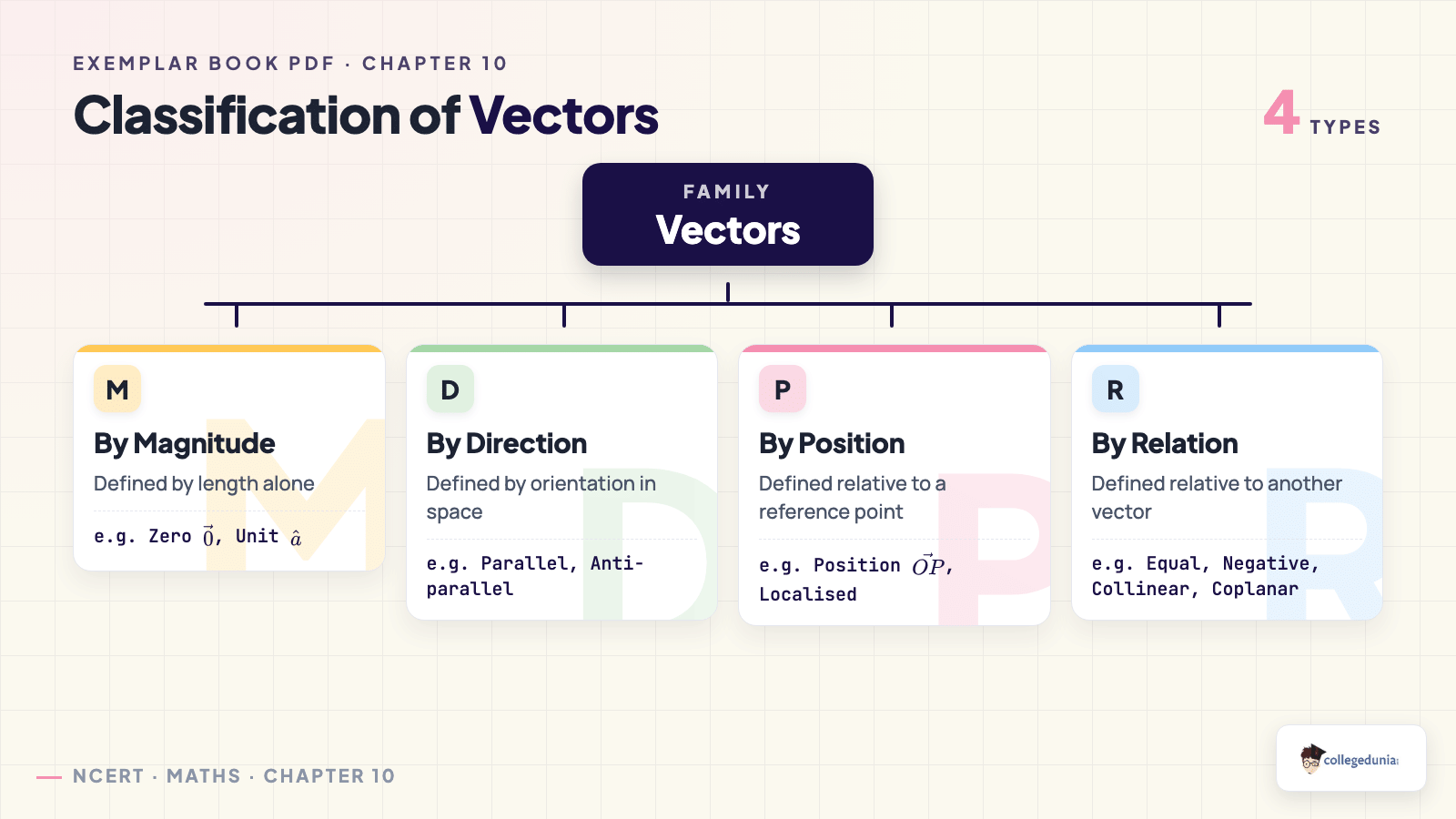 EXEMPLAR BOOK PDF · CHAPTER 10

Classification of Vectors

4 TYPES

FAMILY
Vectors

M
By Magnitude
Defined by length alone
e.g. Zero $\vec{0}$, Unit $\hat{a}$

D
By Direction
Defined by orientation in space
e.g. Parallel, Anti-parallel

P
By Position
Defined relative to a reference point
e.g. Position $\vec{OP}$, Localised

R
By Relation
Defined relative to another vector
e.g. Equal, Negative, Collinear, Coplanar

NCERT · MATHS · CHAPTER 10

collegedunia